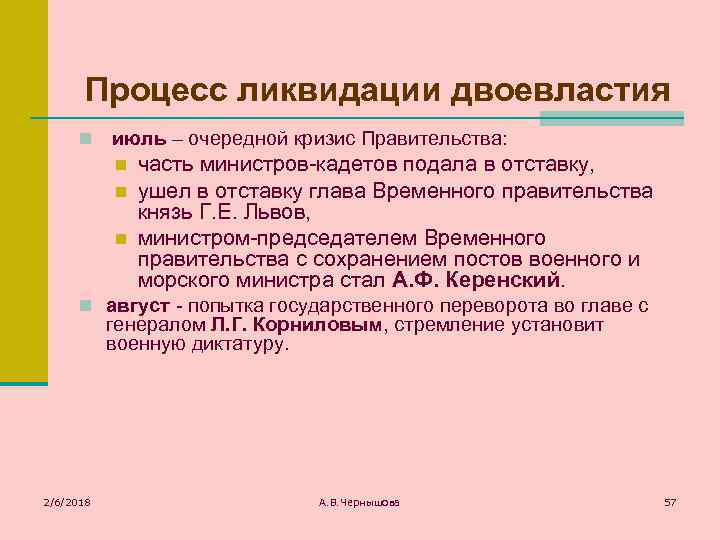 Процесс ликвидации двоевластия

июль – очередной кризис Правительства:

часть министров-кадетов подала в отставку,

ушел в отставку глава Временного правительства князь Г.Е. Львов,

министром-председателем Временного правительства с сохранением постов военного и морского министра стал А.Ф. Керенский.

август - попытка государственного переворота во главе с генералом Л.Г. Корниловым, стремление установит военную диктатуру.

2/6/2018

А.В.Чернышова

57